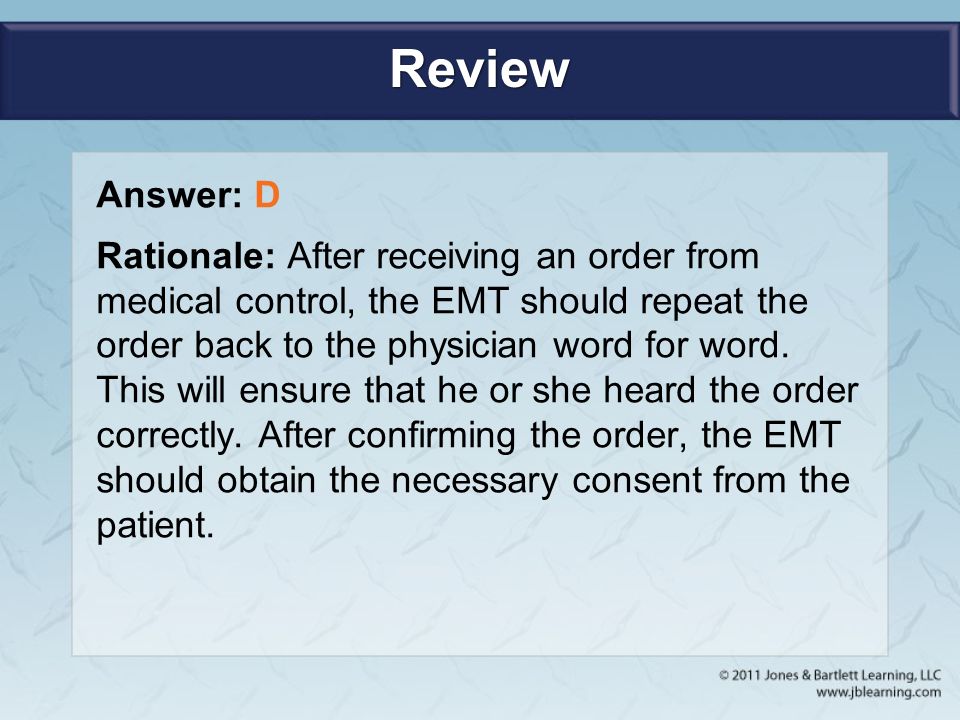 Review

Answer: D

Rationale: After receiving an order from medical control, the EMT should repeat the order back to the physician word for word. This will ensure that he or she heard the order correctly. After confirming the order, the EMT should obtain the necessary consent from the patient.

© 2011 Jones & Bartlett Learning, LLC
www.jblearning.com